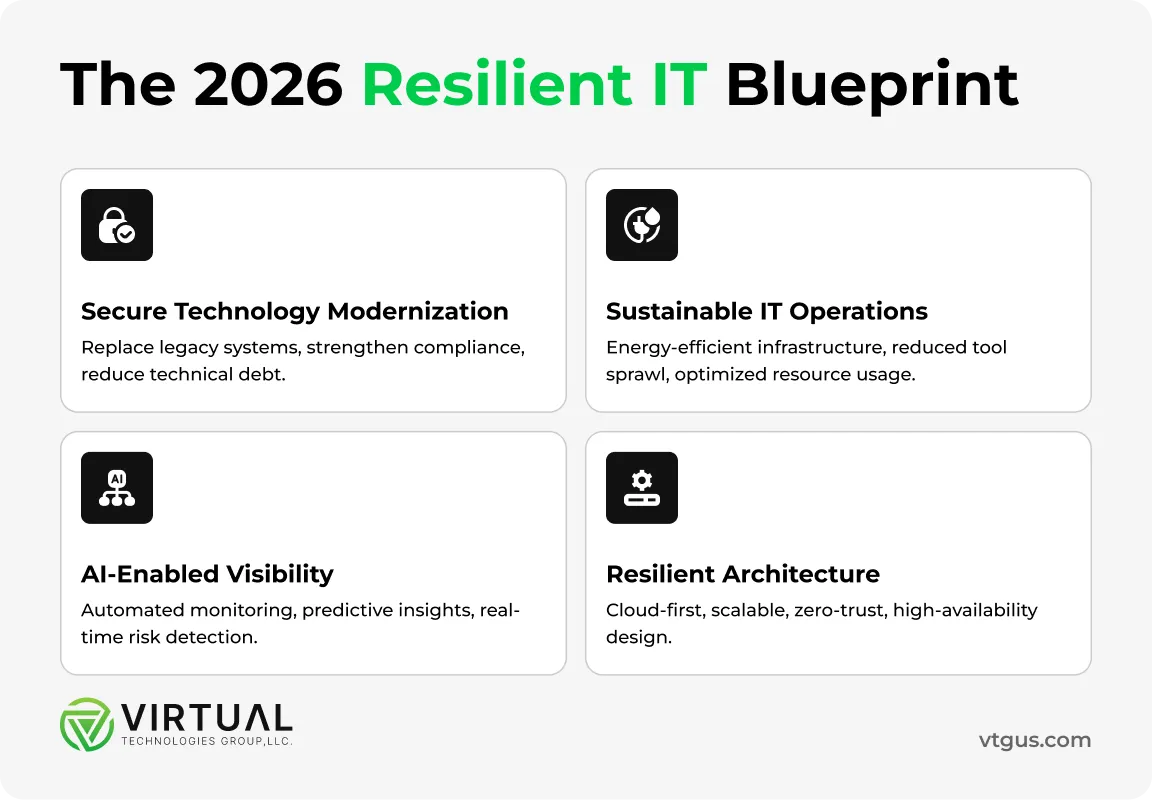 The 2026 Resilient IT Blueprint

Secure Technology Modernization
Replace legacy systems, strengthen compliance, reduce technical debt.

Sustainable IT Operations
Energy-efficient infrastructure, reduced tool sprawl, optimized resource usage.

AI

AI-Enabled Visibility
Automated monitoring, predictive insights, real-time risk detection.

Resilient Architecture
Cloud-first, scalable, zero-trust, high-availability design.

VIRTUAL
TECHNOLOGIES GROUP,LLC.

vtgus.com